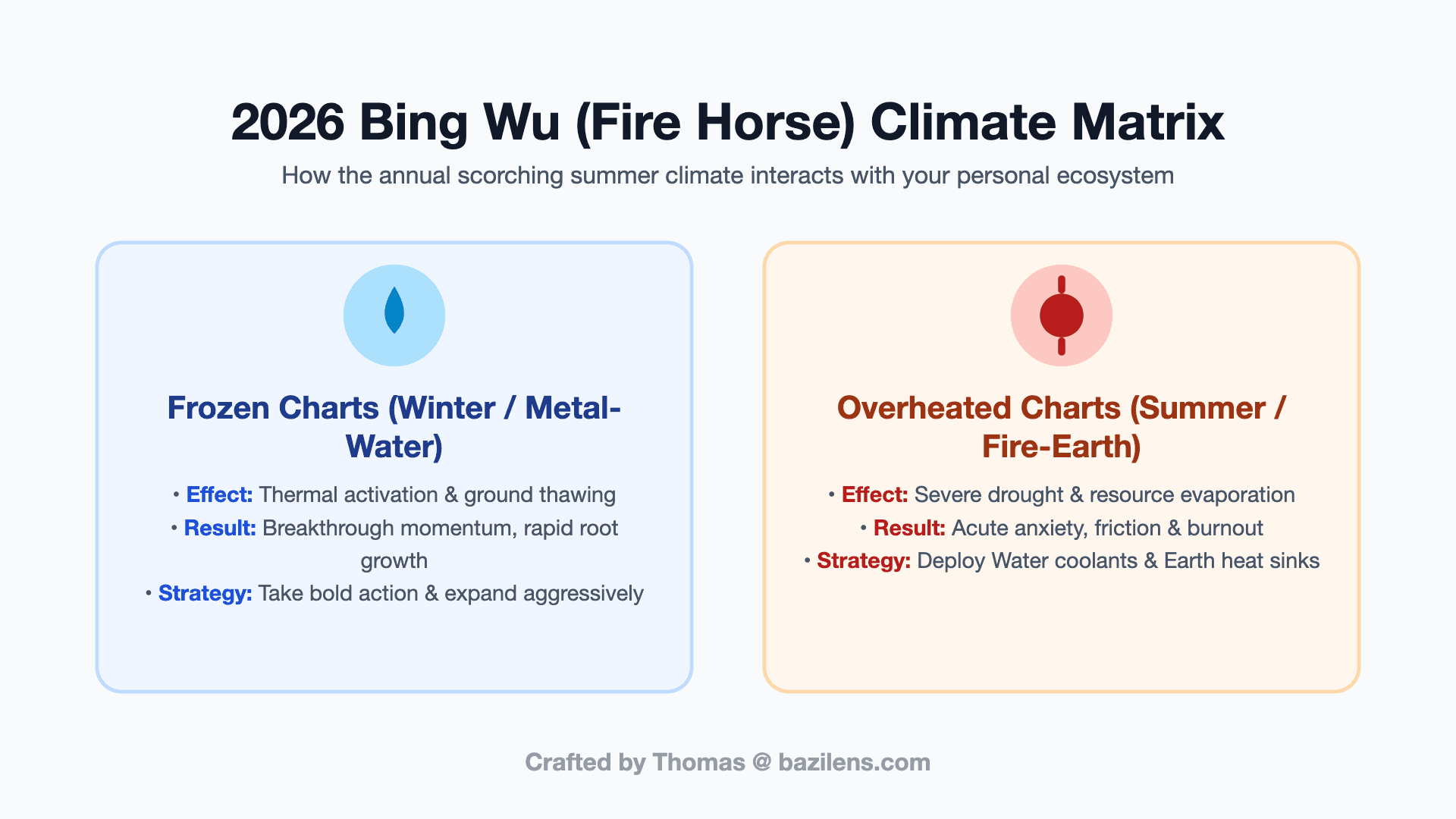 2026 Bing Wu (Fire Horse) Climate Matrix

How the annual scorching summer climate interacts with your personal ecosystem

Frozen Charts (Winter / Metal-Water)

• Effect: Thermal activation & ground thawing
• Result: Breakthrough momentum, rapid root growth
• Strategy: Take bold action & expand aggressively

Overheated Charts (Summer / Fire-Earth)

• Effect: Severe drought & resource evaporation
• Result: Acute anxiety, friction & burnout
• Strategy: Deploy Water coolants & Earth heat sinks

Crafted by Thomas @ bazilens.com